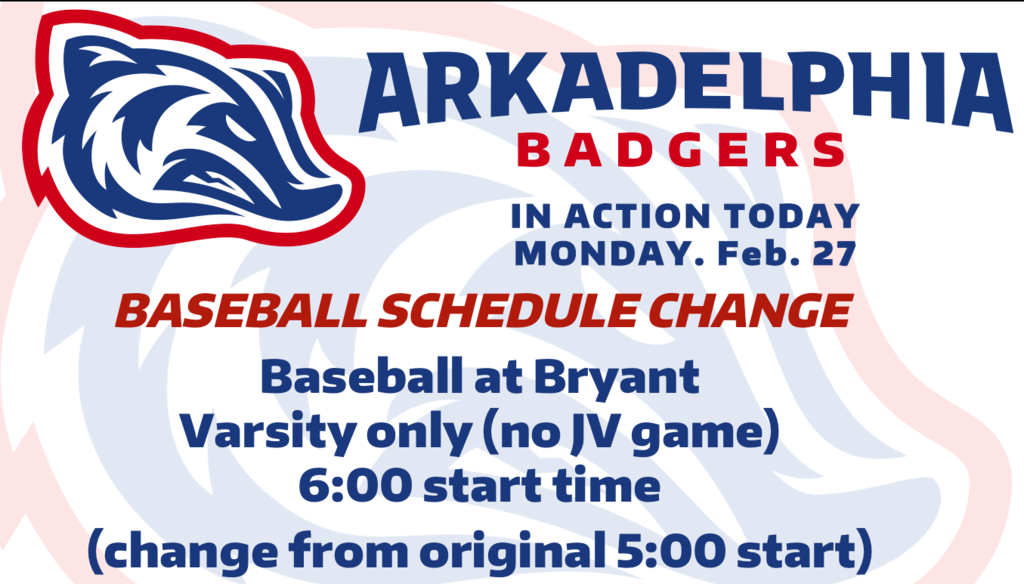 ARKADELPHIA
BADGERS

IN ACTION TODAY
MONDAY. Feb. 27

BASEBALL SCHEDULE CHANGE

Baseball at Bryant
Varsity only (no JV game)
6:00 start time
(change from original 5:00 start)